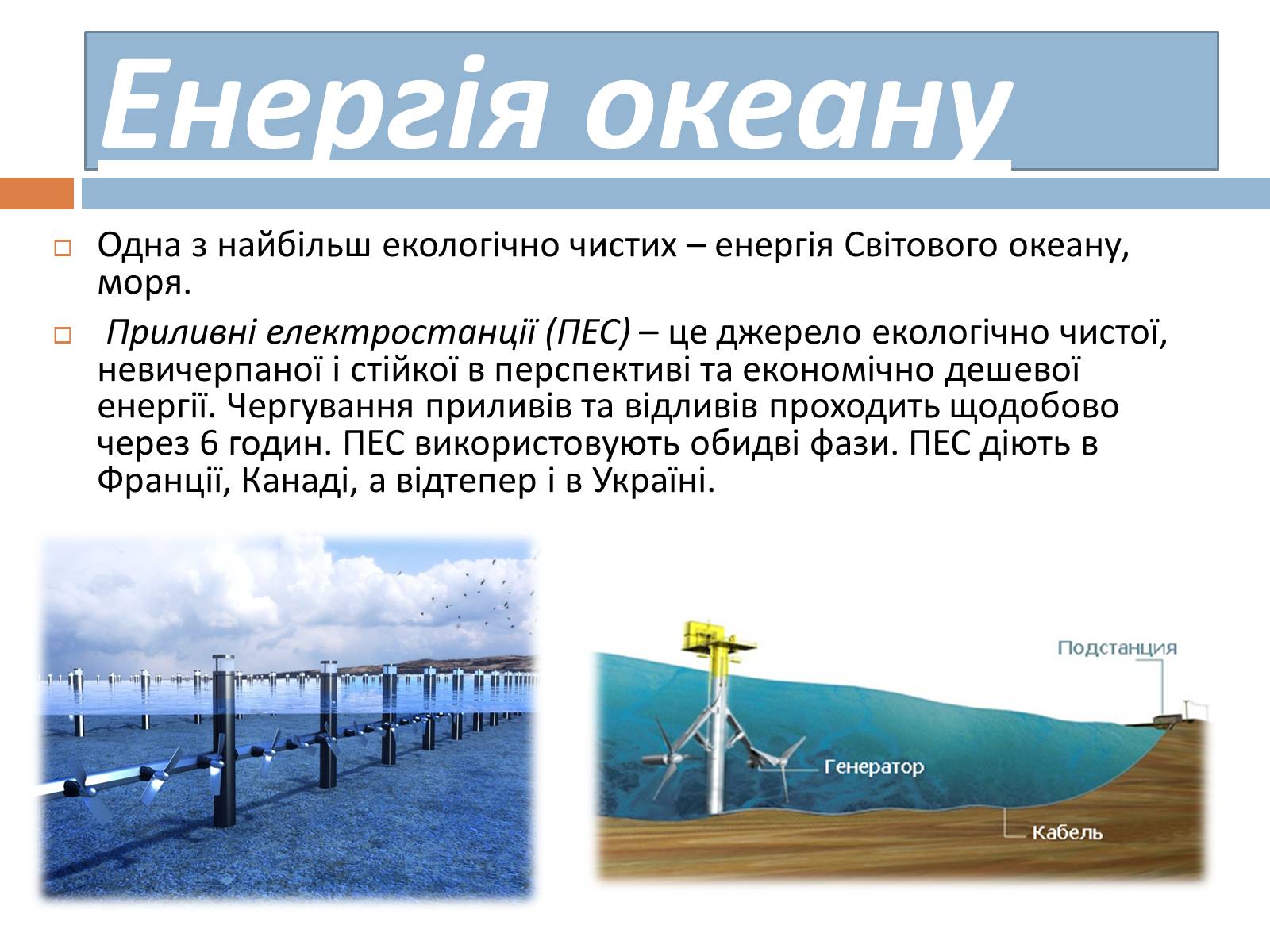 Енергія океану

Одна з найбільш екологічно чистих – енергія Світового океану, моря.

Приливні електростанції (ПЕС) – це джерело екологічно чистої, невичерпаної і стійкої в перспективі та економічно дешевої енергії. Чергування приливів та відливів проходить щодобово через 6 годин. ПЕС використовують обидві фази. ПЕС діють в Франції, Канаді, а відтепер і в Україні.

Подстанция

Генератор

Кабель